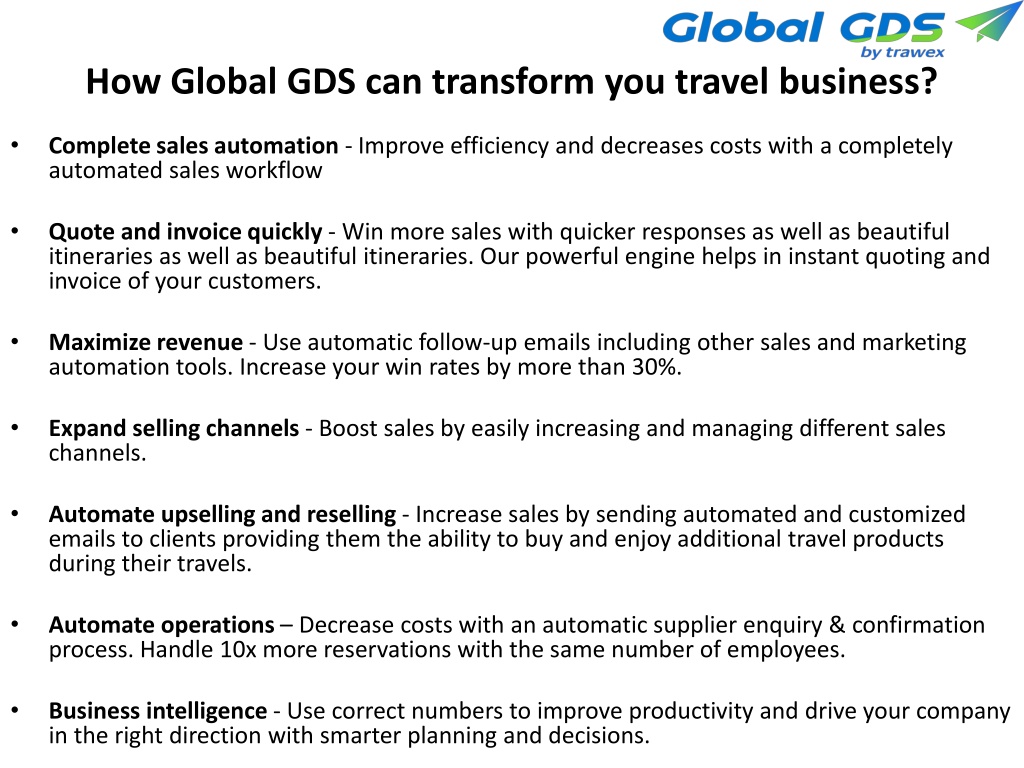 Global GDS
by trawex

How Global GDS can transform you travel business?

• Complete sales automation - Improve efficiency and decreases costs with a completely automated sales workflow

• Quote and invoice quickly - Win more sales with quicker responses as well as beautiful itineraries as well as beautiful itineraries. Our powerful engine helps in instant quoting and invoice of your customers.

• Maximize revenue - Use automatic follow-up emails including other sales and marketing automation tools. Increase your win rates by more than 30%.

• Expand selling channels - Boost sales by easily increasing and managing different sales channels.

• Automate upselling and reselling - Increase sales by sending automated and customized emails to clients providing them the ability to buy and enjoy additional travel products during their travels.

• Automate operations – Decrease costs with an automatic supplier enquiry & confirmation process. Handle 10x more reservations with the same number of employees.

• Business intelligence - Use correct numbers to improve productivity and drive your company in the right direction with smarter planning and decisions.